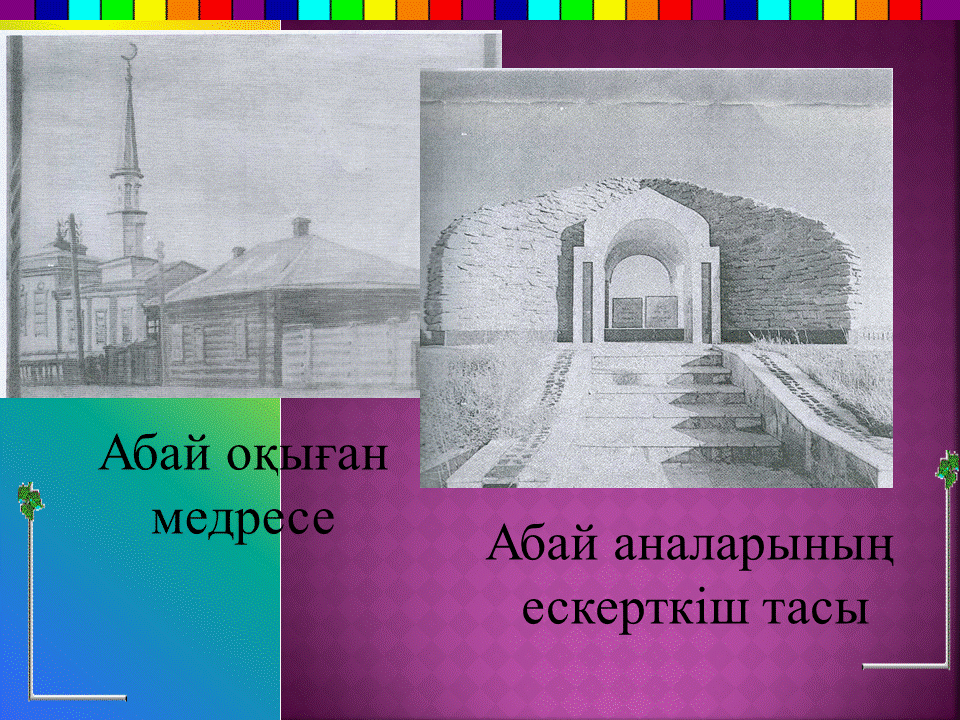 Абай оқыған медресе

Абай аналарының ескерткіш тасы